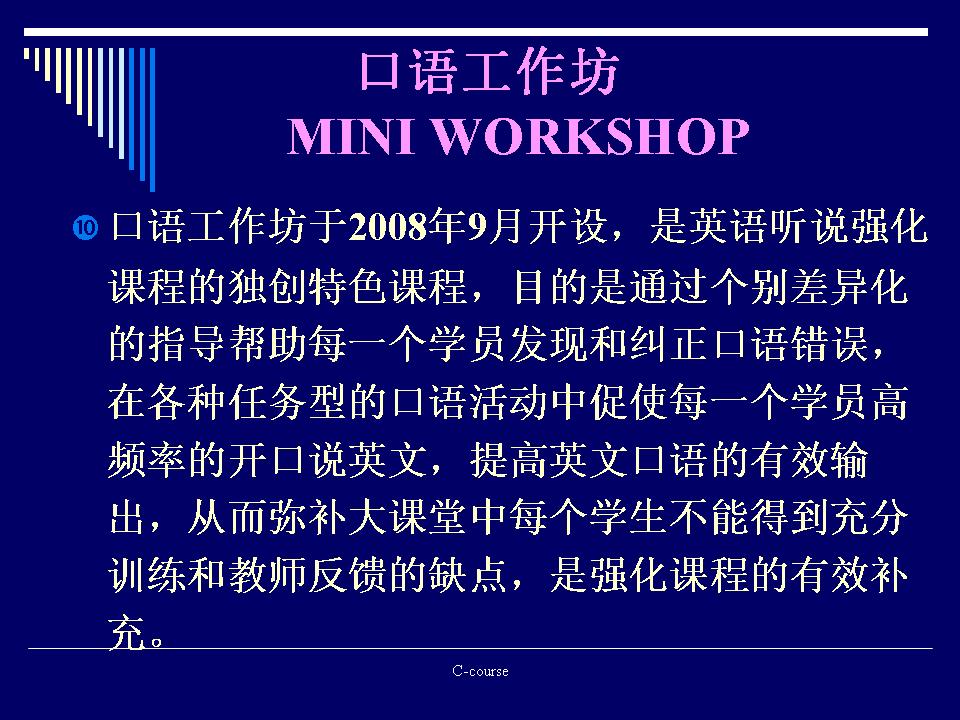 口语工作坊
MINI WORKSHOP

❿ 口语工作坊于2008年9月开设，是英语听说强化课程的独创特色课程，目的是通过个别差异化的指导帮助每一个学员发现和纠正口语错误，在各种任务型的口语活动中促使每一个学员高频率的开口说英文，提高英文口语的有效输出，从而弥补大课堂中每个学生不能得到充分训练和教师反馈的缺点，是强化课程的有效补充。

C-course